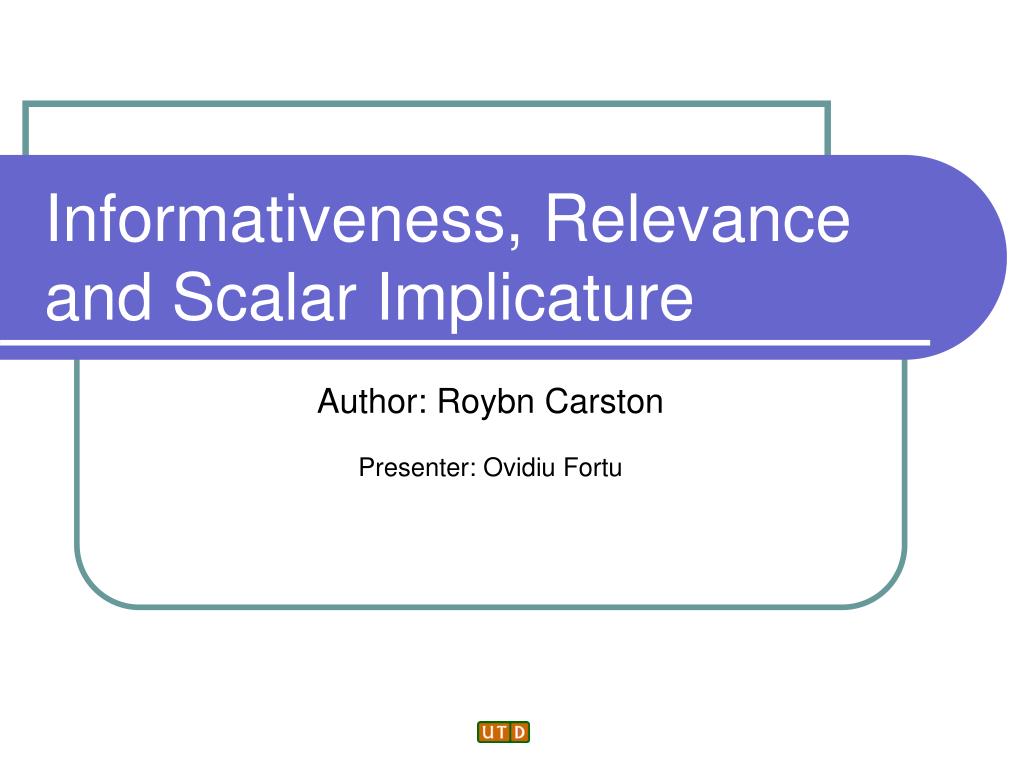 Informativeness, Relevance and Scalar Implicature

Author: Roybn Carston

Presenter: Ovidiu Fortu

UTD